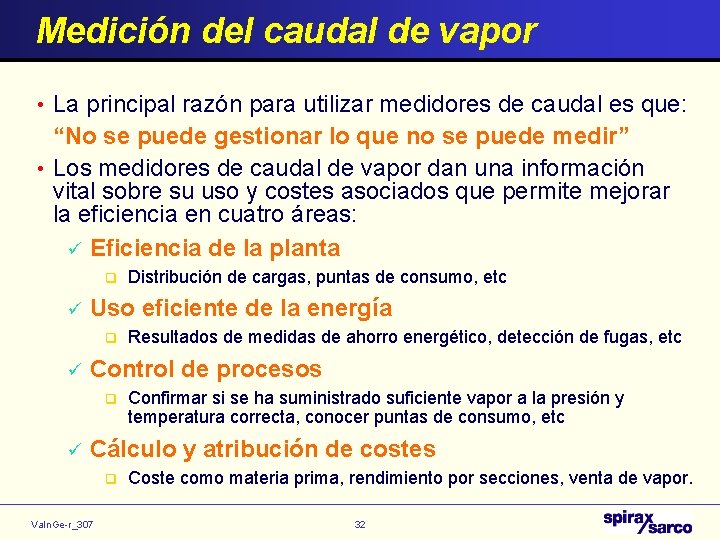 Medición del caudal de vapor

• La principal razón para utilizar medidores de caudal es que:
“No se puede gestionar lo que no se puede medir”

• Los medidores de caudal de vapor dan una información vital sobre su uso y costes asociados que permite mejorar la eficiencia en cuatro áreas:

✓ Eficiencia de la planta
❑ Distribución de cargas, puntas de consumo, etc

✓ Uso eficiente de la energía
❑ Resultados de medidas de ahorro energético, detección de fugas, etc

✓ Control de procesos
❑ Confirmar si se ha suministrado suficiente vapor a la presión y temperatura correcta, conocer puntas de consumo, etc

✓ Cálculo y atribución de costes
❑ Coste como materia prima, rendimiento por secciones, venta de vapor.

ValnGe-r_307

32

spirax sarco